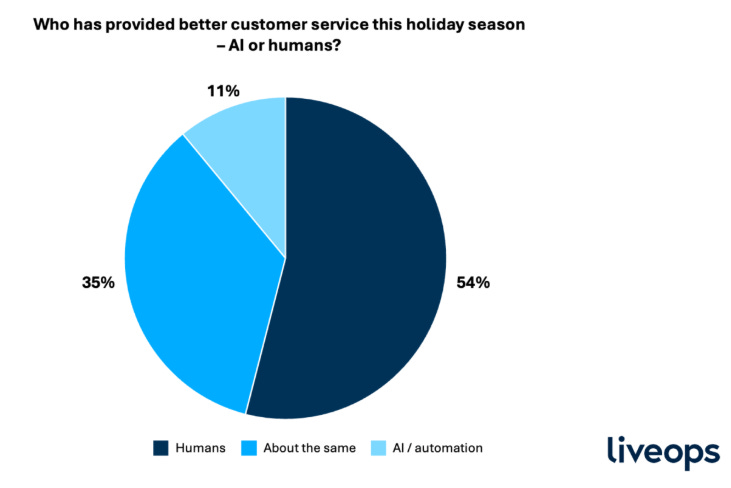 Who has provided better customer service this holiday season – AI or humans?

11%

35%

54%

Humans About the same AI / automation

liveops